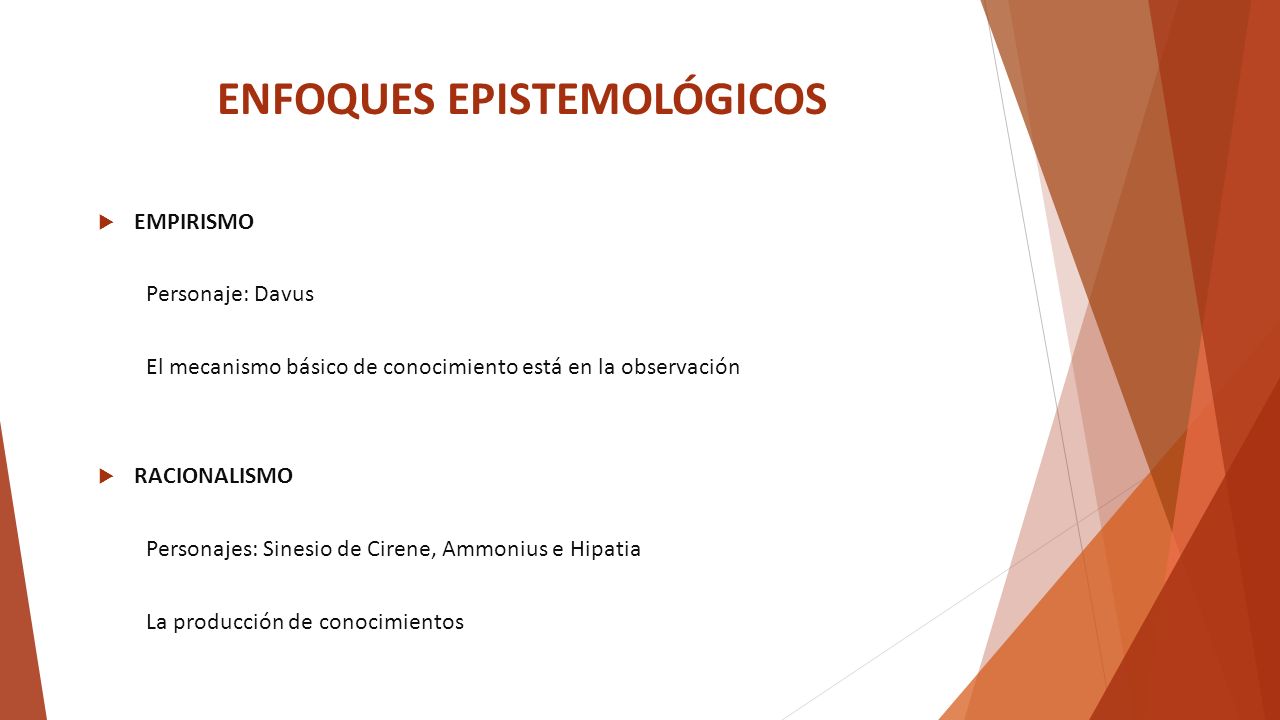 ENFOQUES EPISTEMOLÓGICOS

EMPIRISMO

Personaje: Davus

El mecanismo básico de conocimiento está en la observación

RACIONALISMO

Personajes: Sinesio de Cirene, Ammonius e Hipatia

La producción de conocimientos